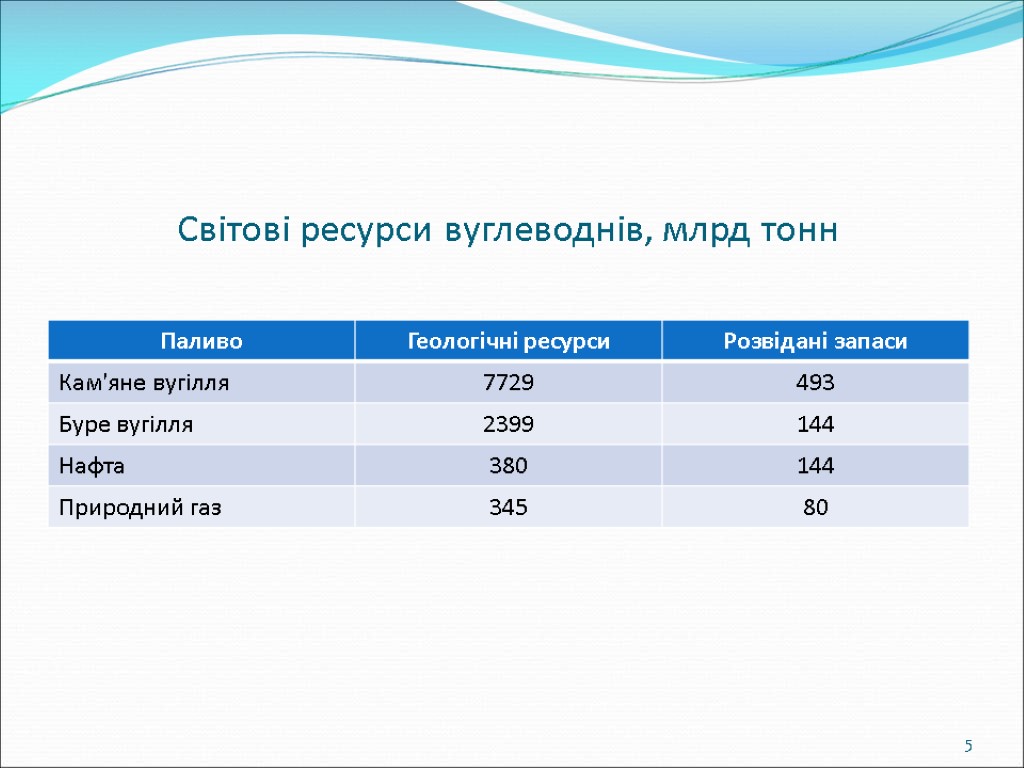 Світові ресурси вуглеводнів, млрд тонн

| Паливо | Геологічні ресурси | Розвідані запаси |
|---|---|---|
| Кам'яне вугілля | 7729 | 493 |
| Буре вугілля | 2399 | 144 |
| Нафта | 380 | 144 |
| Природний газ | 345 | 80 |

5